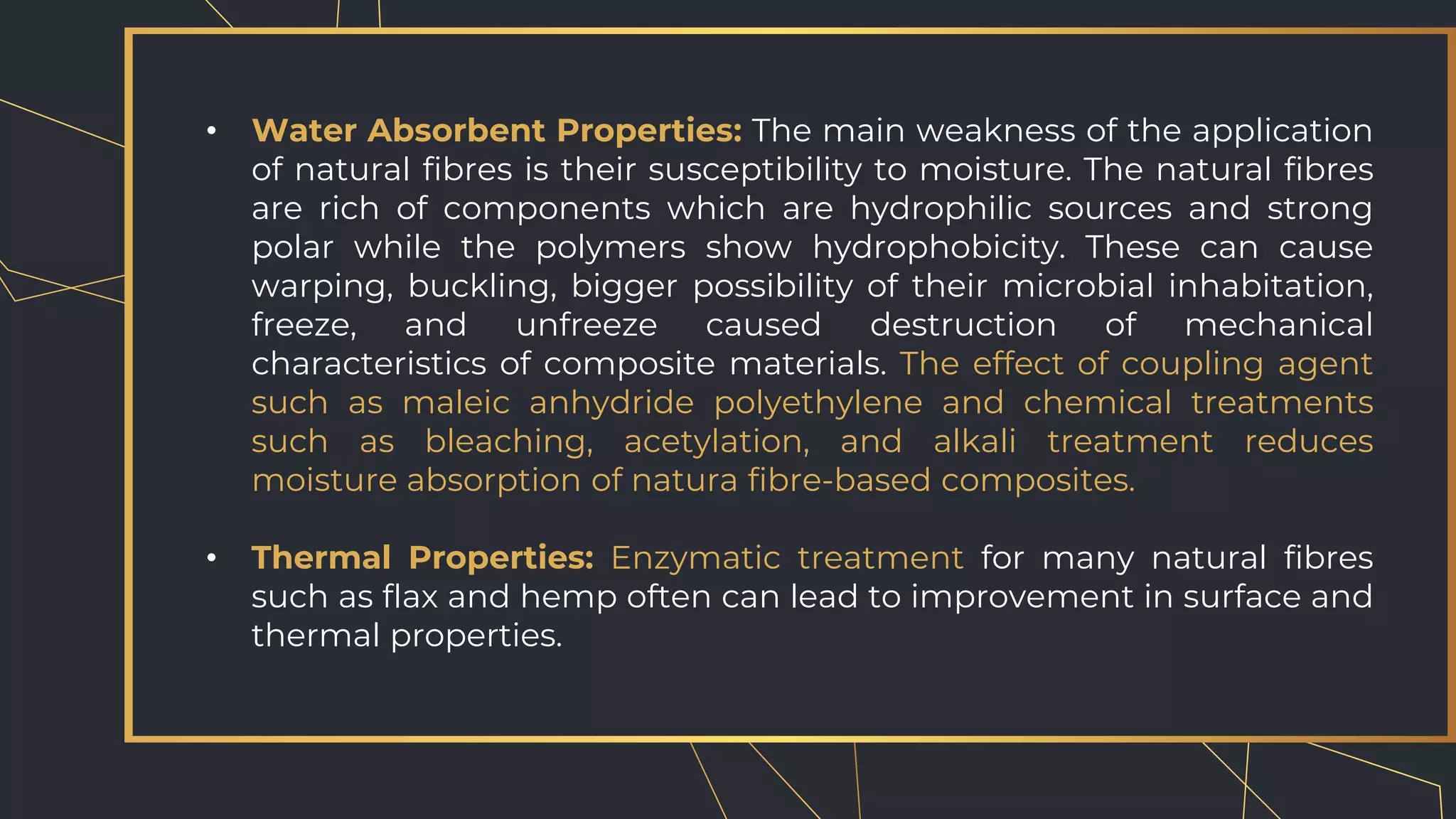 • Water Absorbent Properties: The main weakness of the application of natural fibres is their susceptibility to moisture. The natural fibres are rich of components which are hydrophilic sources and strong polar while the polymers show hydrophobicity. These can cause warping, buckling, bigger possibility of their microbial inhabitation, freeze, and unfreeze caused destruction of mechanical characteristics of composite materials. The effect of coupling agent such as maleic anhydride polyethylene and chemical treatments such as bleaching, acetylation, and alkali treatment reduces moisture absorption of natura fibre-based composites.

• Thermal Properties: Enzymatic treatment for many natural fibres such as flax and hemp often can lead to improvement in surface and thermal properties.